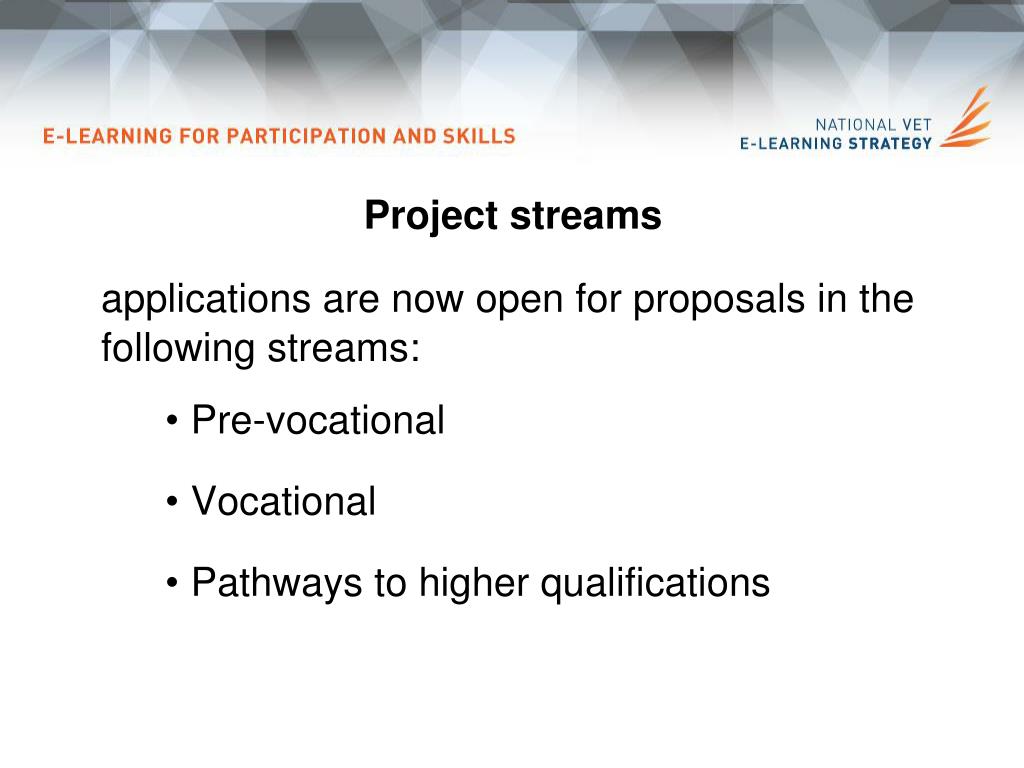 E-LEARNING FOR PARTICIPATION AND SKILLS

NATIONAL VET
E-LEARNING STRATEGY

Project streams

applications are now open for proposals in the following streams:

• Pre-vocational

• Vocational

• Pathways to higher qualifications